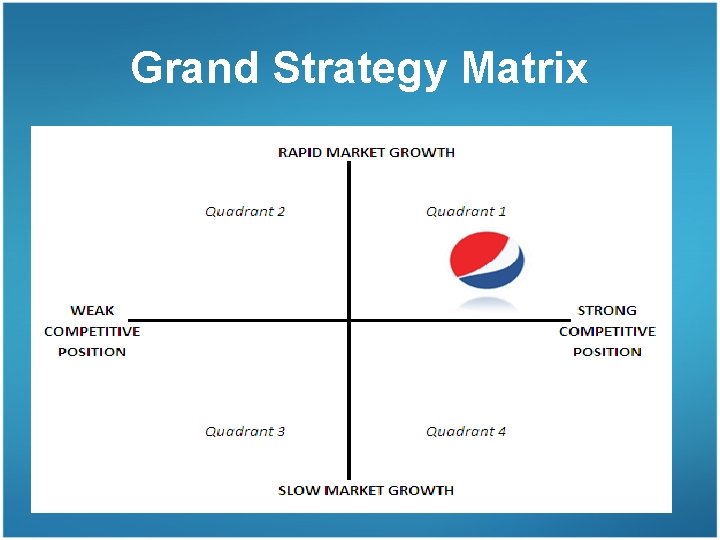 Grand Strategy Matrix

RAPID MARKET GROWTH

Quadrant 2

Quadrant 1

WEAK COMPETITIVE POSITION

STRONG COMPETITIVE POSITION

Quadrant 3

Quadrant 4

SLOW MARKET GROWTH